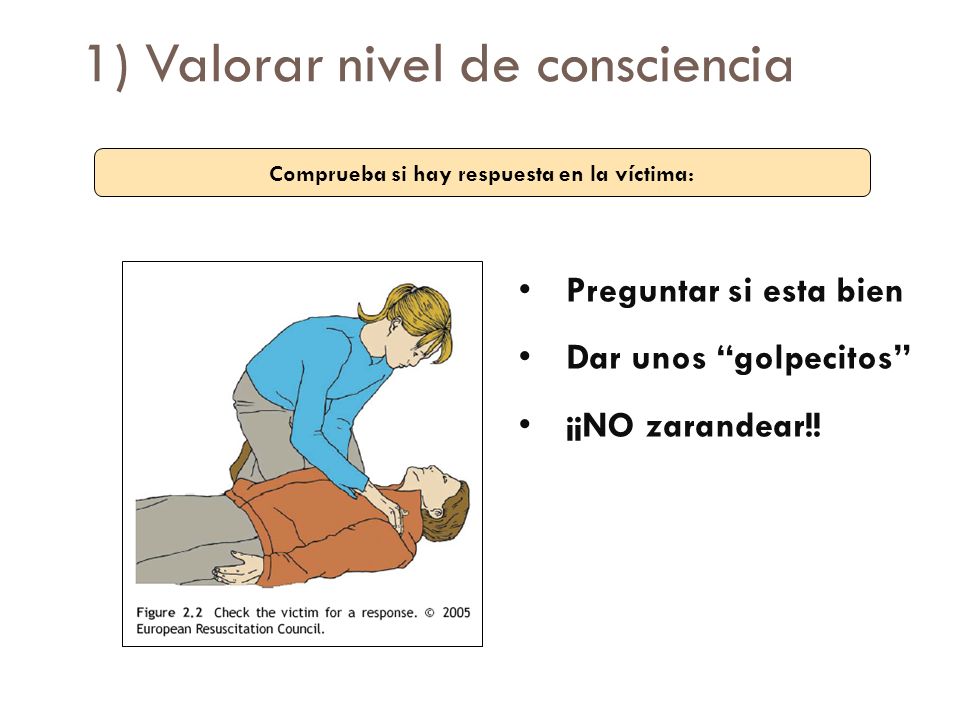 1) Valorar nivel de consciencia

Comprueba si hay respuesta en la víctima:

Figure 2.2 Check the victim for a response. © 2005 European Resuscitation Council.

• Preguntar si esta bien
• Dar unos “golpecitos”
• ¡¡NO zarandear!!